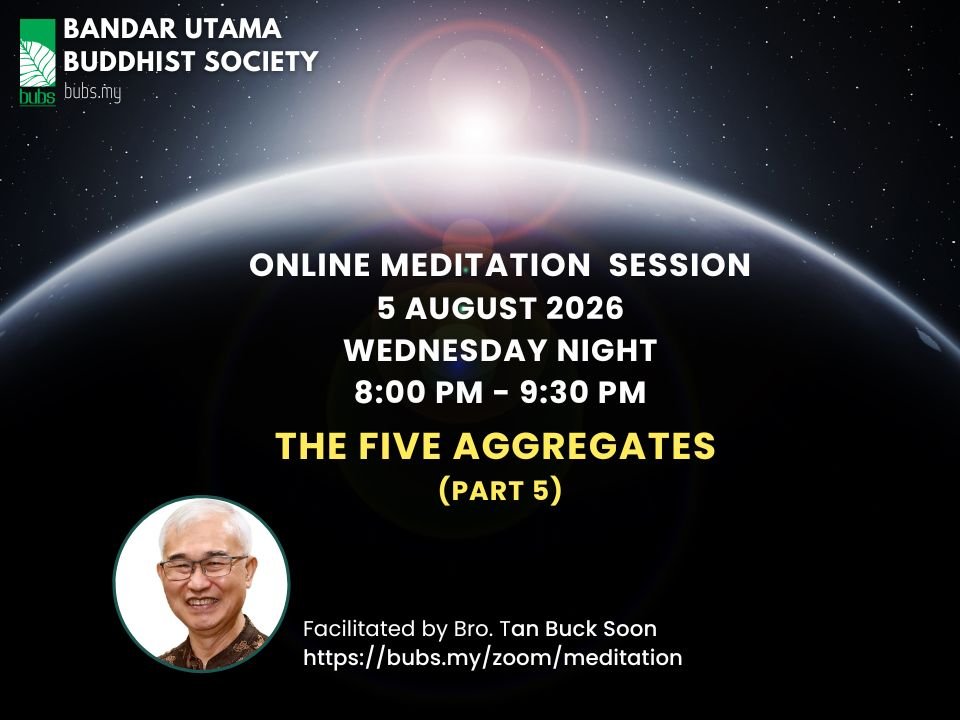 bubs
BANDAR UTAMA BUDDHIST SOCIETY
bubs.my

ONLINE MEDITATION SESSION
5 AUGUST 2026
WEDNESDAY NIGHT
8:00 PM - 9:30 PM

THE FIVE AGGREGATES
(PART 5)

Facilitated by Bro. Tan Buck Soon
https://bubs.my/zoom/meditation